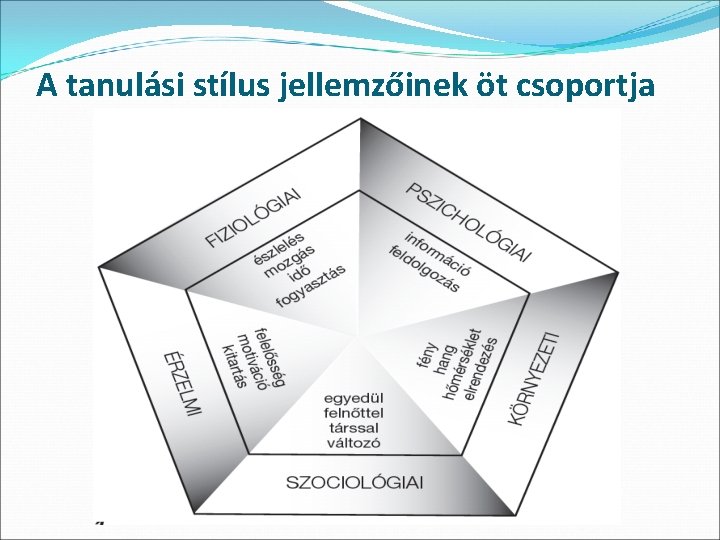 A tanulási stílus jellemzőinek öt csoportja

FIZIOLÓGIAI

észlelés
mozgás
idő
fogyasztás

PSZICHOLÓGIAI

információ
feldolgozás

KÖRNYEZETI

fény
hang
hőmérséklet
elrendezés

SZOCIOLÓGIAI

egyedül
felnőttel
társsal
változó

ÉRZELMI

felelősség
motiváció
kitartás